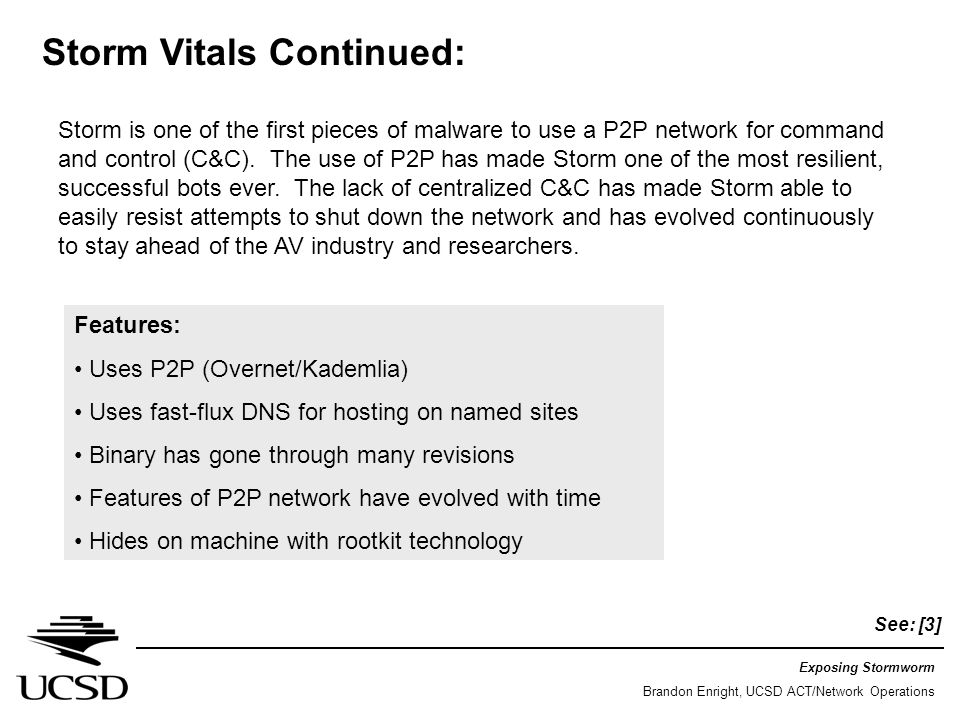 Storm Vitals Continued:

Storm is one of the first pieces of malware to use a P2P network for command and control (C&C). The use of P2P has made Storm one of the most resilient, successful bots ever. The lack of centralized C&C has made Storm able to easily resist attempts to shut down the network and has evolved continuously to stay ahead of the AV industry and researchers.

Features:

• Uses P2P (Overnet/Kademlia)

• Uses fast-flux DNS for hosting on named sites

• Binary has gone through many revisions

• Features of P2P network have evolved with time

• Hides on machine with rootkit technology

See: [3]

UCSD

Exposing Stormworm

Brandon Enright, UCSD ACT/Network Operations